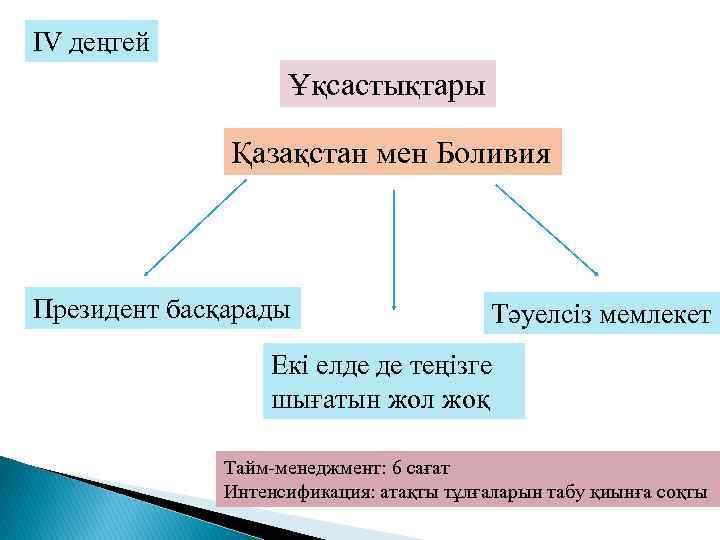 IV деңгей

Ұқсастықтары

Қазақстан мен Боливия

Президент басқарады

Екі елде де теңізге шығатын жол жоқ

Тәуелсіз мемлекет

Тайм-менеджмент: 6 сағат
Интенсификация: атақты тұлғаларын табу қиынға соқты